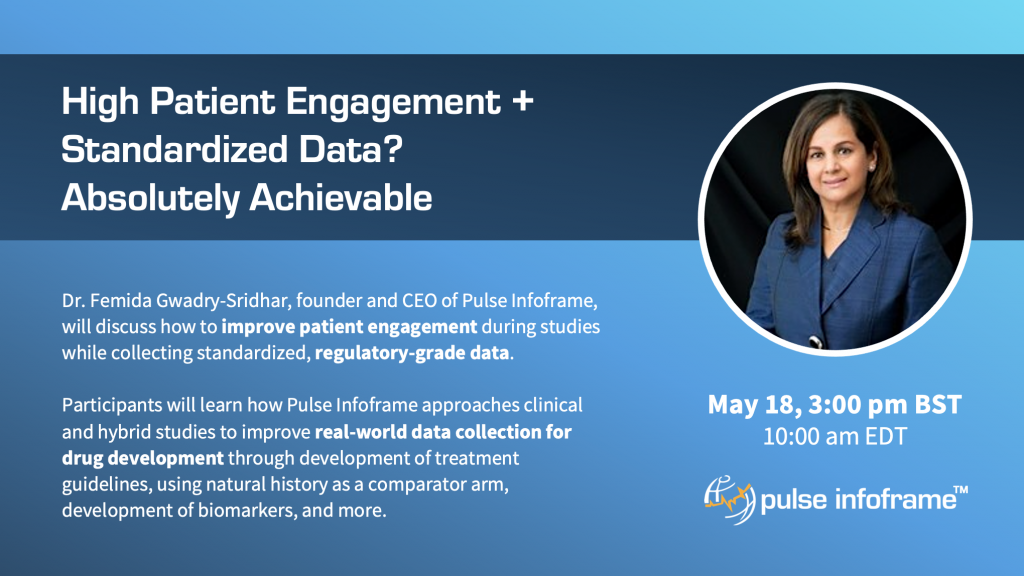 High Patient Engagement + Standardized Data? Absolutely Achievable

Dr. Femida Gwadry-Sridhar, founder and CEO of Pulse Infoframe, will discuss how to improve patient engagement during studies while collecting standardized, regulatory-grade data.

Participants will learn how Pulse Infoframe approaches clinical and hybrid studies to improve real-world data collection for drug development through development of treatment guidelines, using natural history as a comparator arm, development of biomarkers, and more.

May 18, 3:00 pm BST
10:00 am EDT

pulse infoframe™